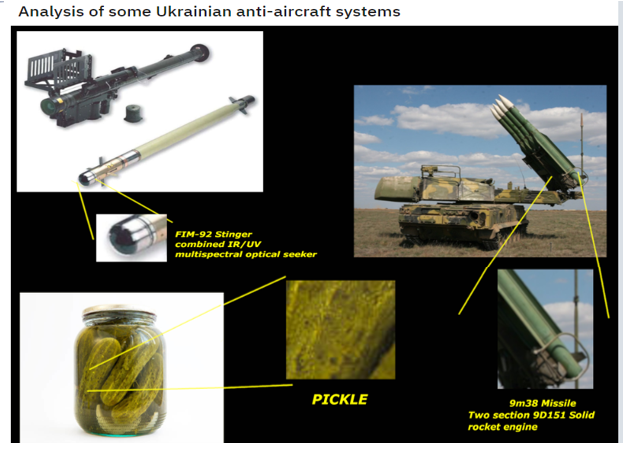 Analysis of some Ukrainian anti-aircraft systems

FIM-92 Stinger combined IR/UV multispectral optical seeker

PICKLE

9m38 Missile
Two section 9D151 Solid rocket engine